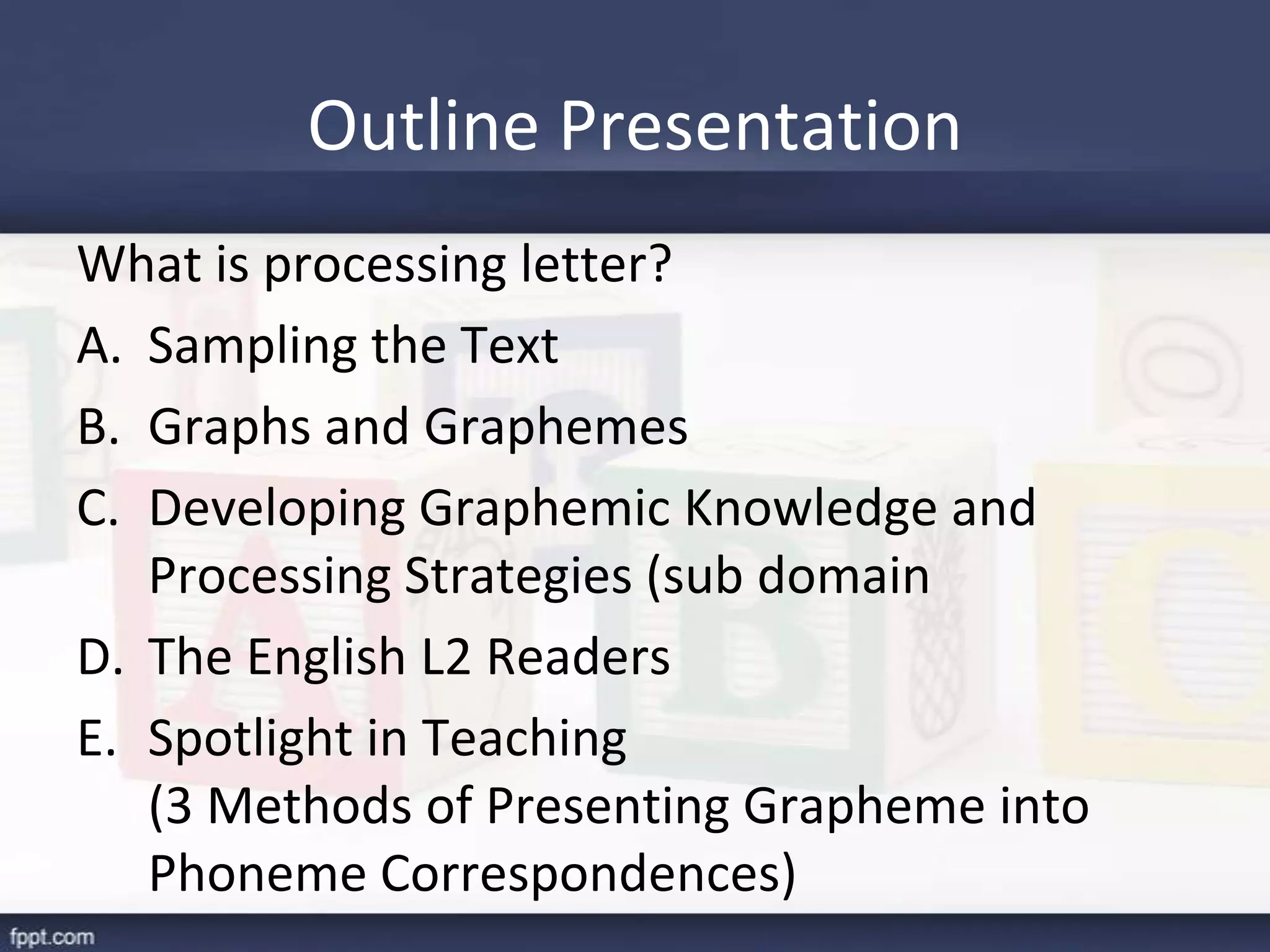 Outline Presentation

What is processing letter?

A. Sampling the Text

B. Graphs and Graphemes

C. Developing Graphemic Knowledge and Processing Strategies (sub domain

D. The English L2 Readers

E. Spotlight in Teaching
(3 Methods of Presenting Grapheme into Phoneme Correspondences)

fppt.com